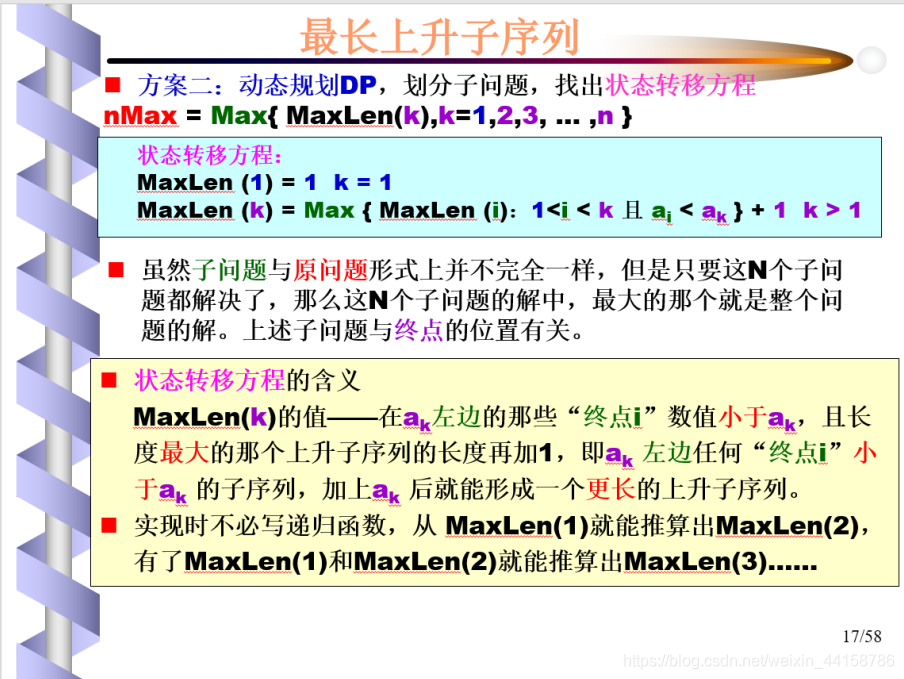 最长上升子序列

■ 方案二：动态规划DP，划分子问题，找出状态转移方程
nMax = Max{ MaxLen(k),k=1,2,3, … ,n }

状态转移方程：
MaxLen (1) = 1  k = 1
MaxLen (k) = Max { MaxLen (i)：1<i < k 且 $a_i$ < $a_k$ } + 1  k > 1

■ 虽然子问题与原问题形式上并不完全一样，但是只要这N个子问题都解决了，那么这N个子问题的解中，最大的那个就是整个问题的解。上述子问题与终点的位置有关。

■ 状态转移方程的含义
MaxLen(k)的值——在$a_k$左边的那些“终点i”数值小于$a_k$，且长度最大的那个上升子序列的长度再加1，即$a_k$ 左边任何“终点i”小于$a_k$ 的子序列，加上$a_k$ 后就能形成一个更长的上升子序列。
■ 实现时不必写递归函数，从 MaxLen(1)就能推算出MaxLen(2)，有了MaxLen(1)和MaxLen(2)就能推算出MaxLen(3)……

17/58
https://blog.csdn.net/weixin_44158786